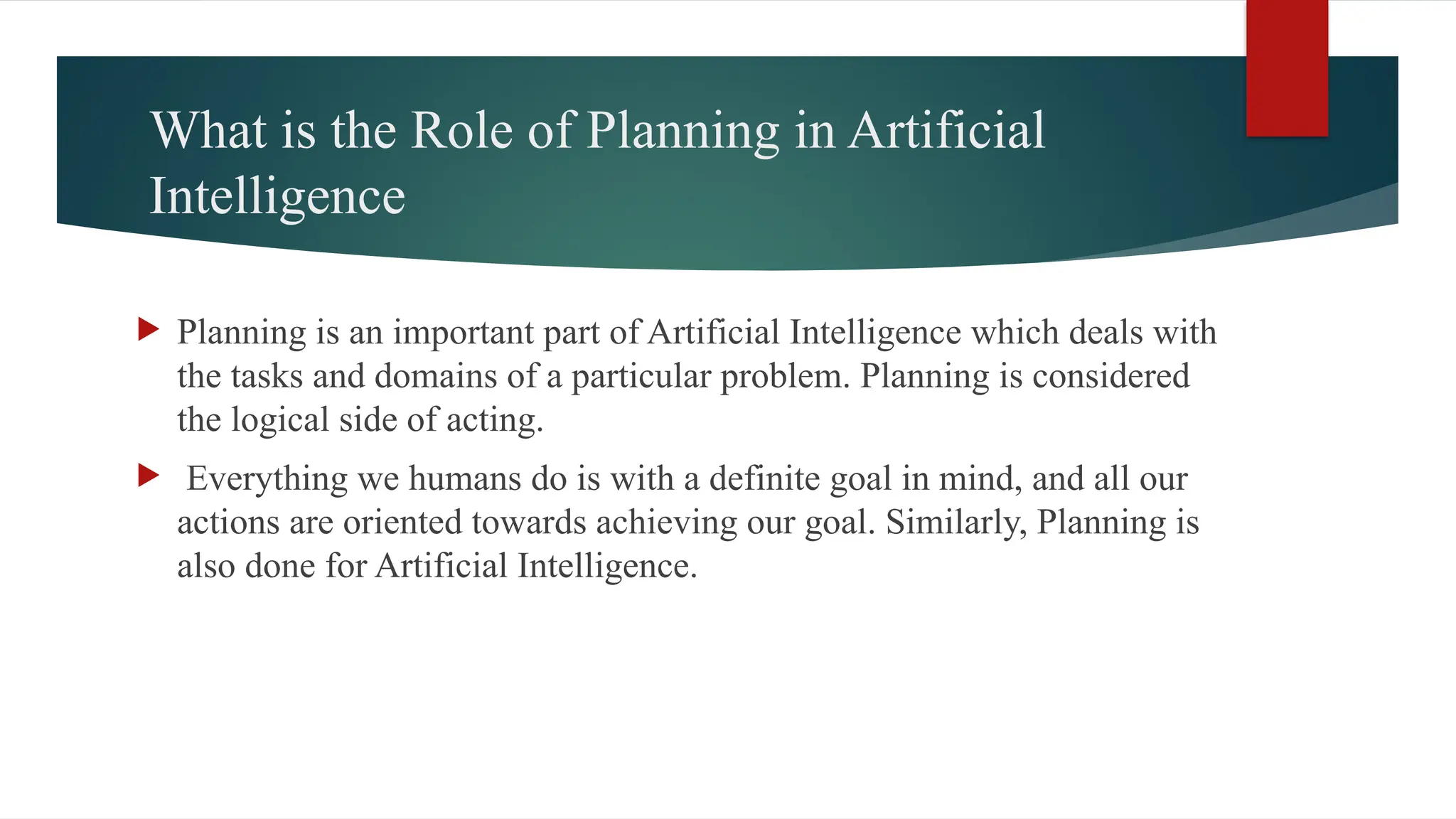 What is the Role of Planning in Artificial Intelligence

Planning is an important part of Artificial Intelligence which deals with the tasks and domains of a particular problem. Planning is considered the logical side of acting.

Everything we humans do is with a definite goal in mind, and all our actions are oriented towards achieving our goal. Similarly, Planning is also done for Artificial Intelligence.